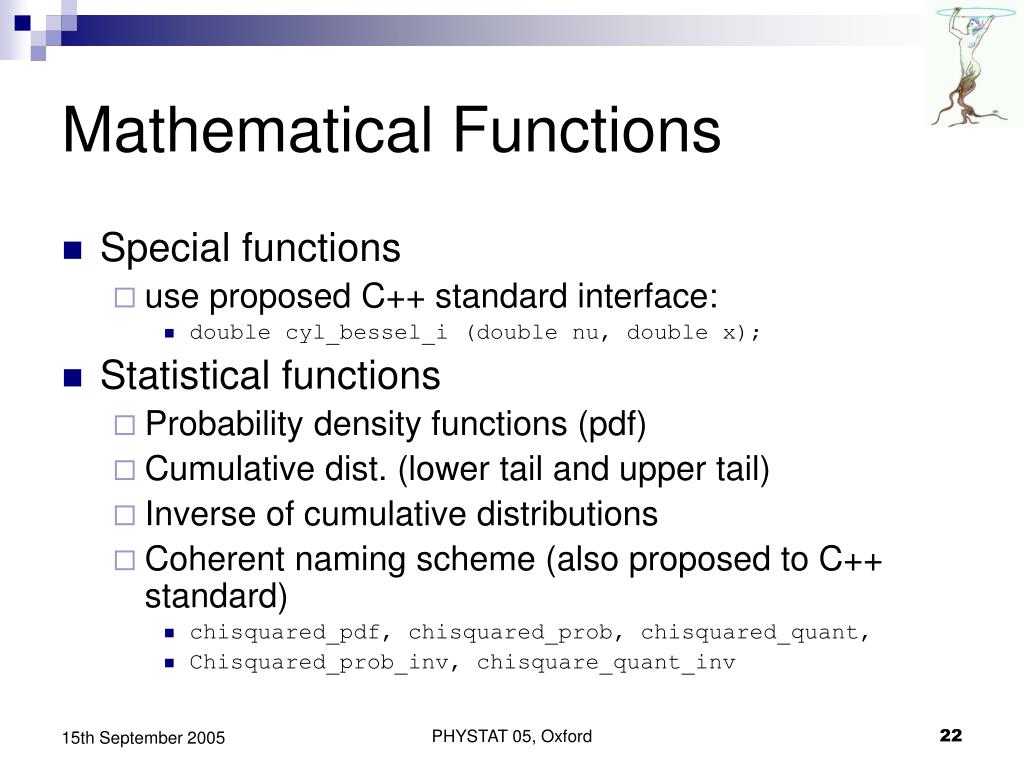 Mathematical Functions

Special functions

use proposed C++ standard interface:

double cyl_bessel_i (double nu, double x);

Statistical functions

Probability density functions (pdf)

Cumulative dist. (lower tail and upper tail)

Inverse of cumulative distributions

Coherent naming scheme (also proposed to C++ standard)

chisquared_pdf, chisquared_prob, chisquared_quant,

Chisquared_prob_inv, chisquare_quant_inv

15th September 2005

PHYSTAT 05, Oxford

22